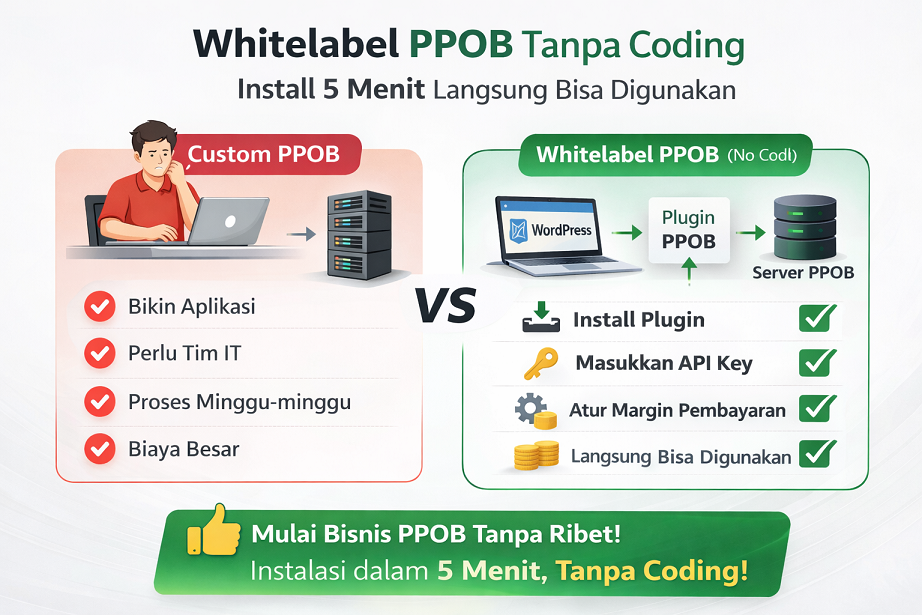 Whitelabel PPOB Tanpa Coding
Install 5 Menit Langsung Bisa Digunakan

Custom PPOB

Bikin Aplikasi
Perlu Tim IT
Proses Minggu-minggu
Biaya Besar

VS

Whitelabel PPOB (No Codl)

WordPress
Plugin PPOB
Server PPOB

Install Plugin
Masukkan API Key
Atur Margin Pembayaran
Langsung Bisa Digunakan

Mulai Bisnis PPOB Tanpa Ribet!
Instalasi dalam 5 Menit, Tanpa Coding!